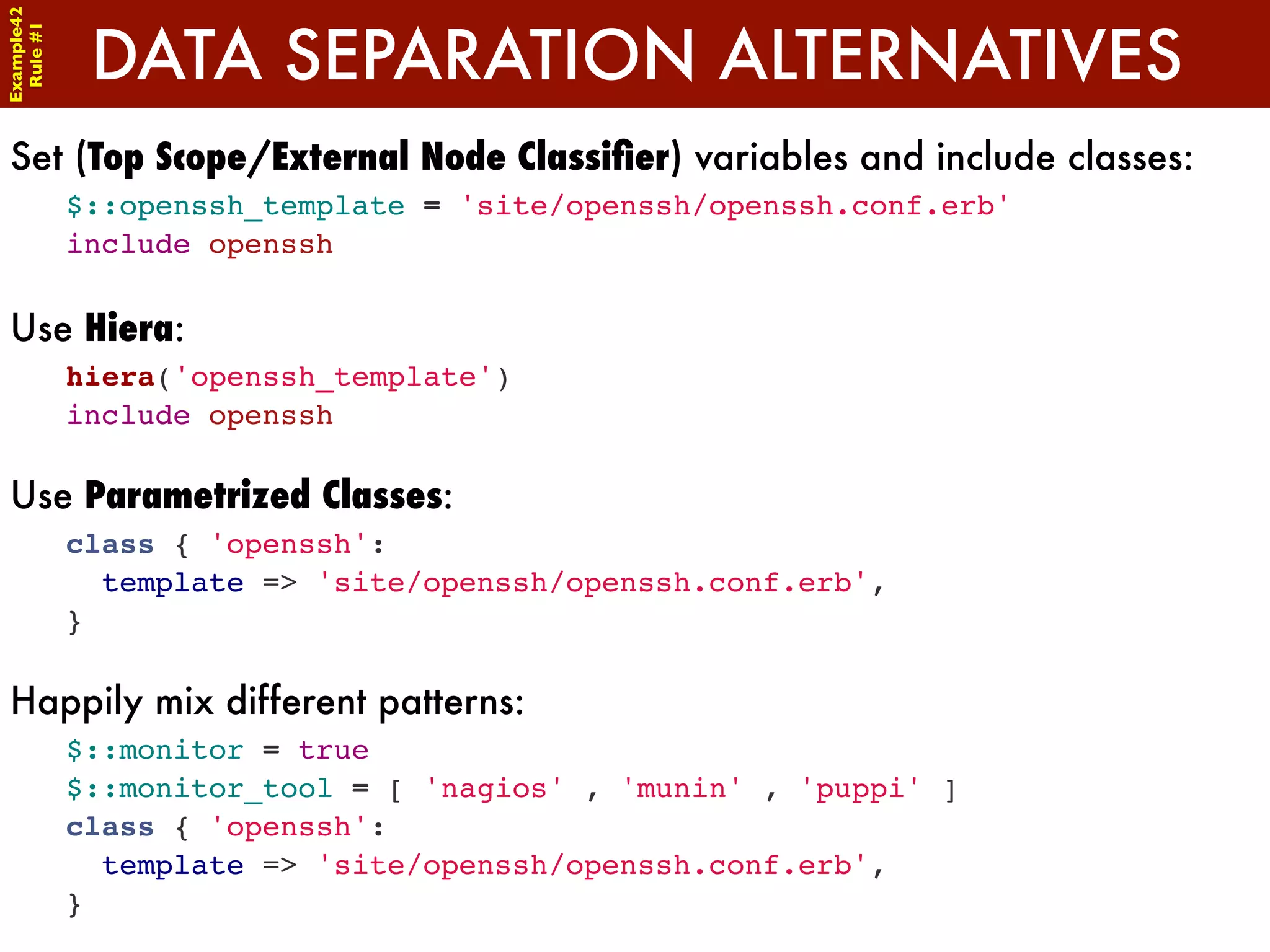 Example42 Rule #1

DATA SEPARATION ALTERNATIVES

Set (Top Scope/External Node Classifier) variables and include classes:

$::openssh_template = 'site/openssh/openssh.conf.erb'
include openssh

Use Hiera:

hiera('openssh_template')
include openssh

Use Parametrized Classes:

class { 'openssh':
  template => 'site/openssh/openssh.conf.erb',
}

Happily mix different patterns:

$::monitor = true
$::monitor_tool = [ 'nagios' , 'munin' , 'puppi' ]
class { 'openssh':
  template => 'site/openssh/openssh.conf.erb',
}